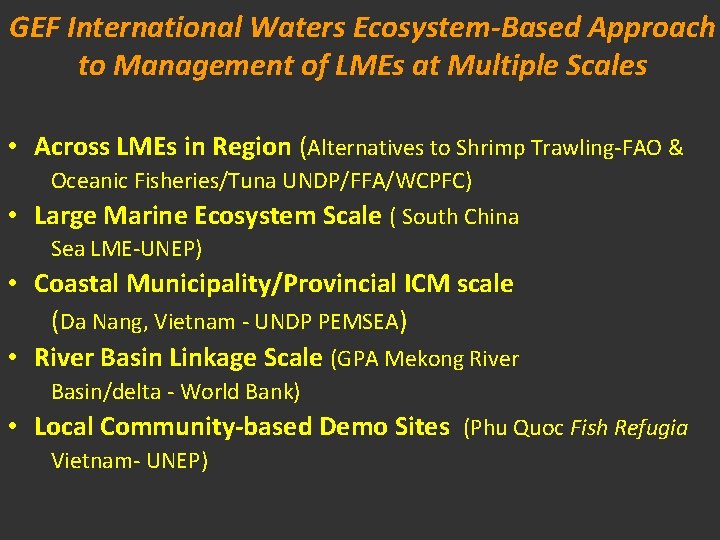 GEF International Waters Ecosystem-Based Approach to Management of LMEs at Multiple Scales

• Across LMEs in Region (Alternatives to Shrimp Trawling-FAO & Oceanic Fisheries/Tuna UNDP/FFA/WCPFC)
• Large Marine Ecosystem Scale ( South China Sea LME-UNEP)
• Coastal Municipality/Provincial ICM scale (Da Nang, Vietnam - UNDP PEMSEA)
• River Basin Linkage Scale (GPA Mekong River Basin/delta - World Bank)
• Local Community-based Demo Sites (Phu Quoc Fish Refugia Vietnam- UNEP)